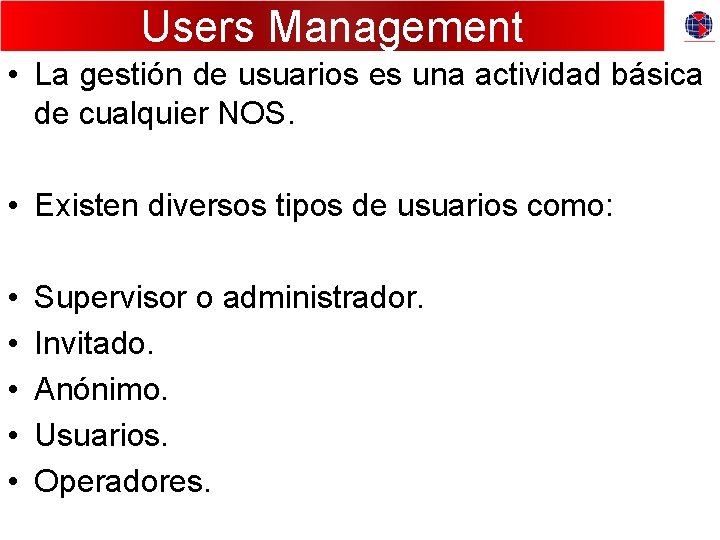 Users Management

• La gestión de usuarios es una actividad básica de cualquier NOS.

• Existen diversos tipos de usuarios como:

• Supervisor o administrador.
• Invitado.
• Anónimo.
• Usuarios.
• Operadores.